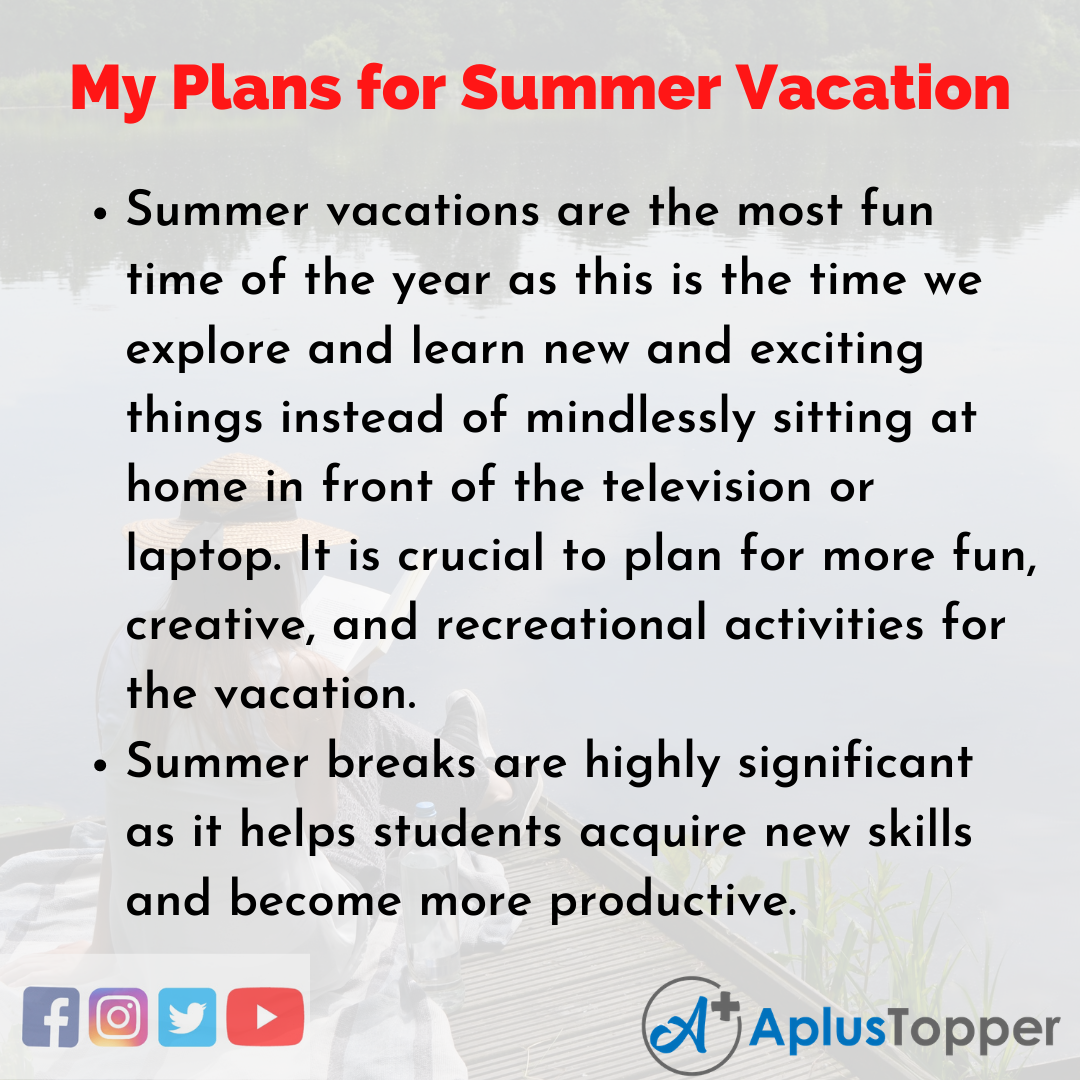 My Plans for Summer Vacation

• Summer vacations are the most fun time of the year as this is the time we explore and learn new and exciting things instead of mindlessly sitting at home in front of the television or laptop. It is crucial to plan for more fun, creative, and recreational activities for the vacation.

• Summer breaks are highly significant as it helps students acquire new skills and become more productive.

A+ AplusTopper